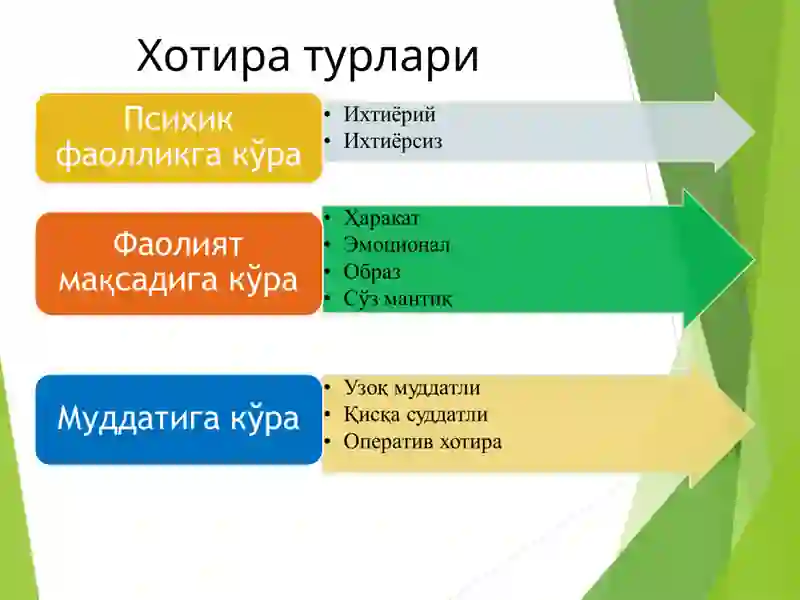 Хотира турлари

Психик фаолликга кўра

• Ихтиёрий
• Ихтиёрсиз

Фаолият мақсадига кўра

• Ҳаракат
• Эмоционал
• Образ
• Сўз мантиқ

Муддатига кўра

• Узоқ муддатли
• Қисқа суддатли
• Оператив хотира